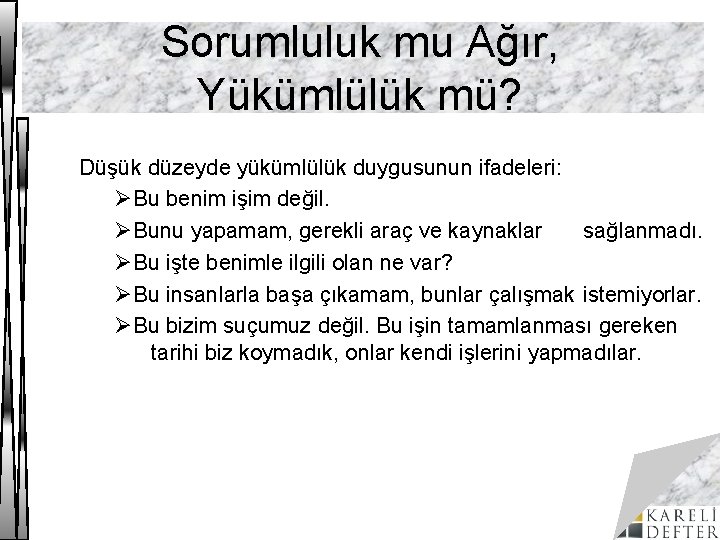 Sorumluluk mu Ağır, Yükümlülük mü?

Düşük düzeyde yükümlülük duygusunun ifadeleri:

➢Bu benim işim değil.

➢Bunu yapamam, gerekli araç ve kaynaklar sağlanmadı.

➢Bu işte benimle ilgili olan ne var?

➢Bu insanlarla başa çıkamam, bunlar çalışmak istemiyorlar.

➢Bu bizim suçumuz değil. Bu işin tamamlanması gereken tarihi biz koymadık, onlar kendi işlerini yapmadılar.

KARELİ DEFTER